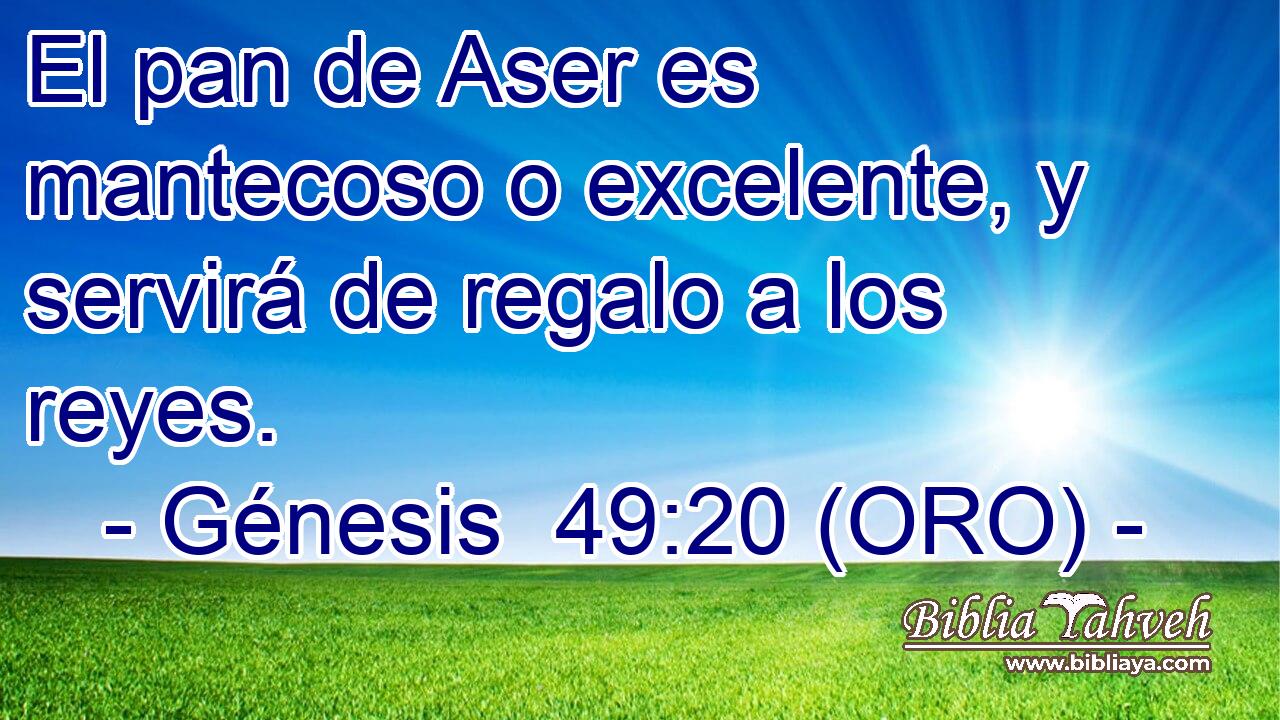 El pan de Aser es mantecoso o excelente, y servirá de regalo a los reyes.

- Génesis 49:20 (ORO) -

Biblia Yahveh
www.bibliaya.com